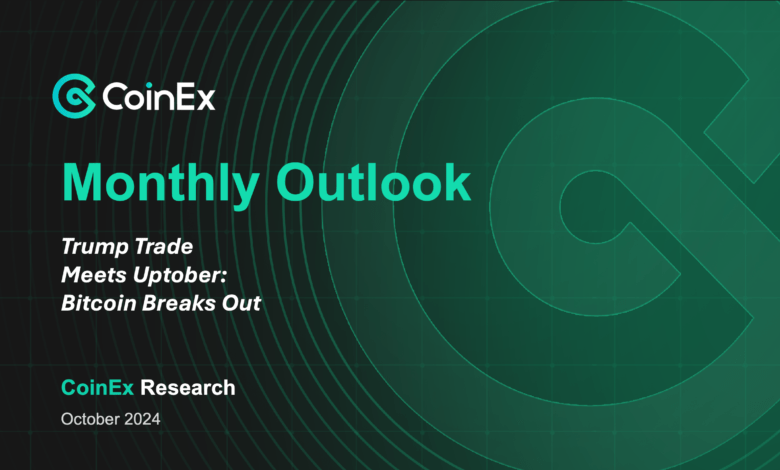 CoinEx

Monthly Outlook

Trump Trade Meets Uptober: Bitcoin Breaks Out

CoinEx Research

October 2024